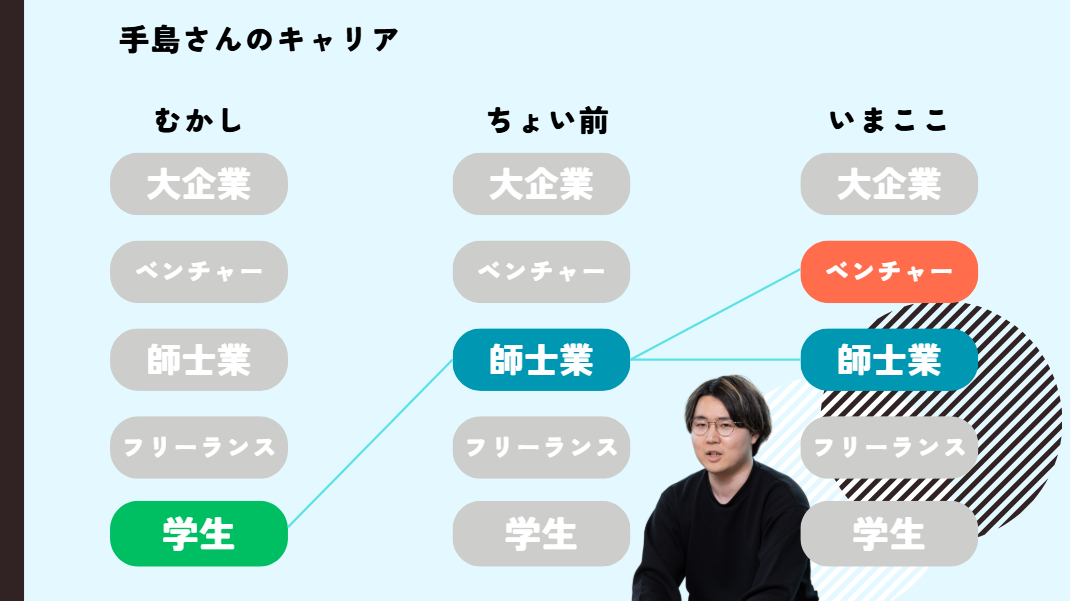 手島さんのキャリア

むかし

大企業

ベンチャー

師士業

フリーランス

学生

ちょい前

大企業

ベンチャー

師士業

フリーランス

学生

いまここ

大企業

ベンチャー

師士業

フリーランス

学生